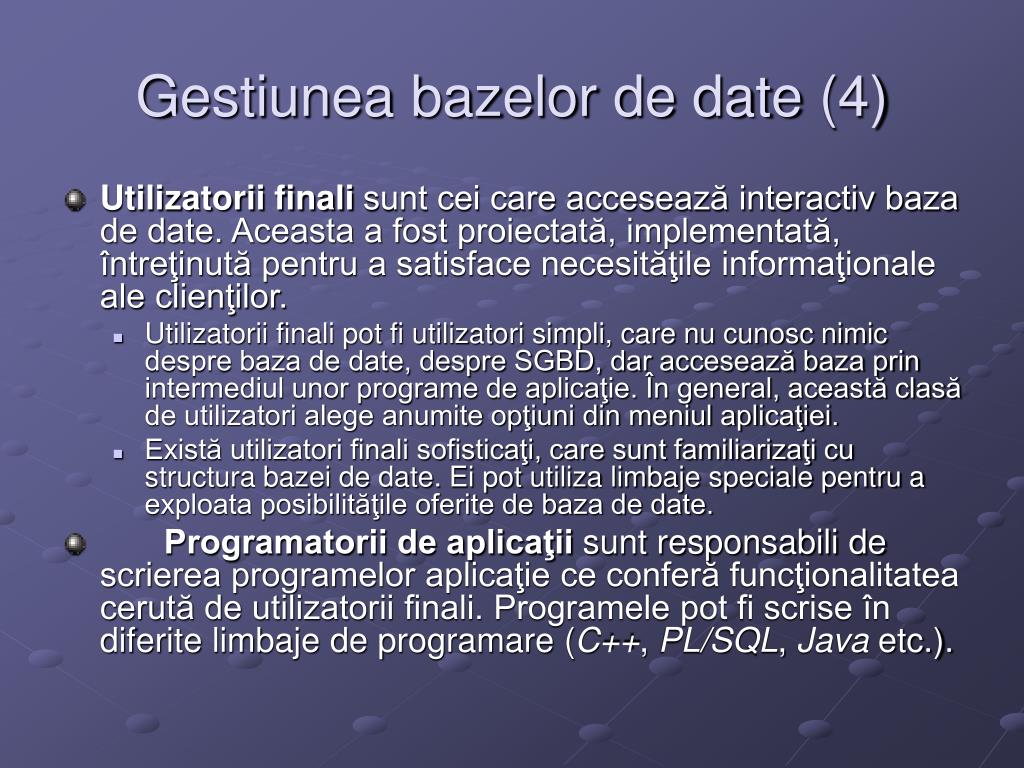 Gestiunea bazelor de date (4)

Utilizatorii finali sunt cei care accesează interactiv baza de date. Aceasta a fost proiectată, implementată, întreţinută pentru a satisface necesităţile informaţionale ale clienţilor.

Utilizatorii finali pot fi utilizatori simpli, care nu cunosc nimic despre baza de date, despre SGBD, dar accesează baza prin intermediul unor programe de aplicaţie. În general, această clasă de utilizatori alege anumite opţiuni din meniul aplicaţiei.

Există utilizatori finali sofisticaţi, care sunt familiarizaţi cu structura bazei de date. Ei pot utiliza limbaje speciale pentru a exploata posibilităţile oferite de baza de date.

Programatorii de aplicaţii sunt responsabili de scrierea programelor aplicaţie ce conferă funcţionalitatea cerută de utilizatorii finali. Programele pot fi scrise în diferite limbaje de programare (C++, PL/SQL, Java etc.).